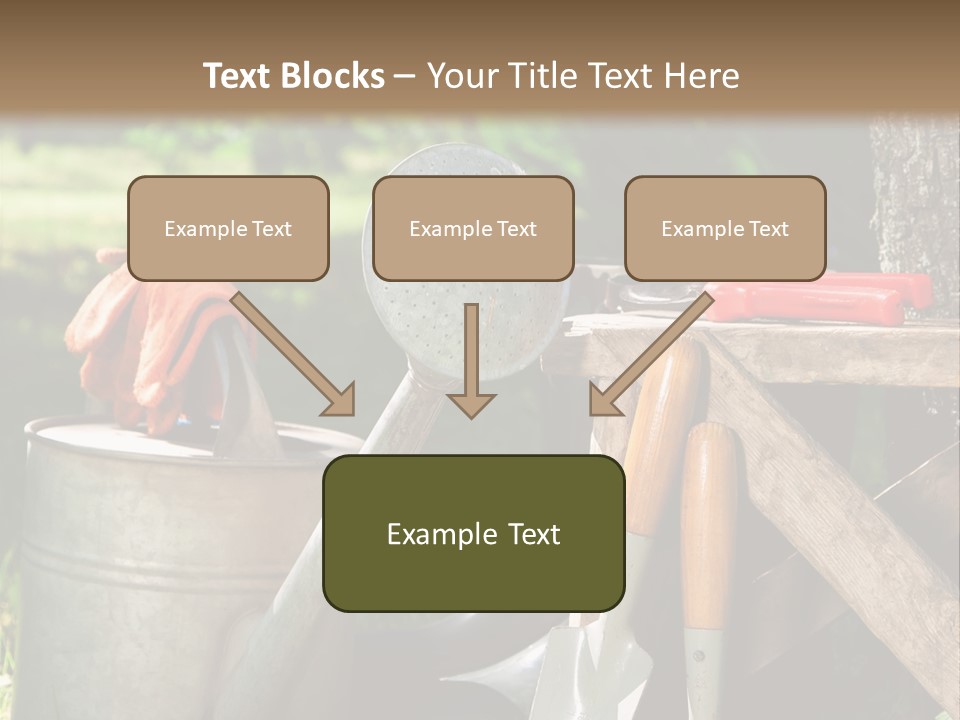 Text Blocks – Your Title Text Here

Example Text

Example Text

Example Text

Example Text